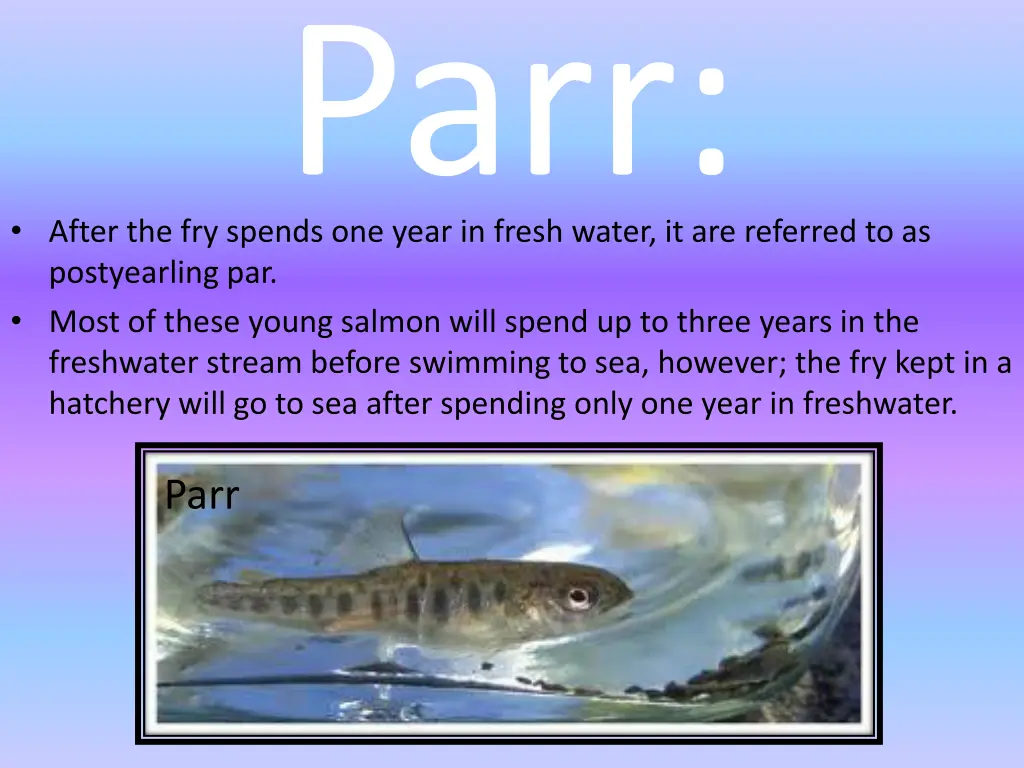 Parr:

• After the fry spends one year in fresh water, it are referred to as postyearling par.
• Most of these young salmon will spend up to three years in the freshwater stream before swimming to sea, however; the fry kept in a hatchery will go to sea after spending only one year in freshwater.

Parr